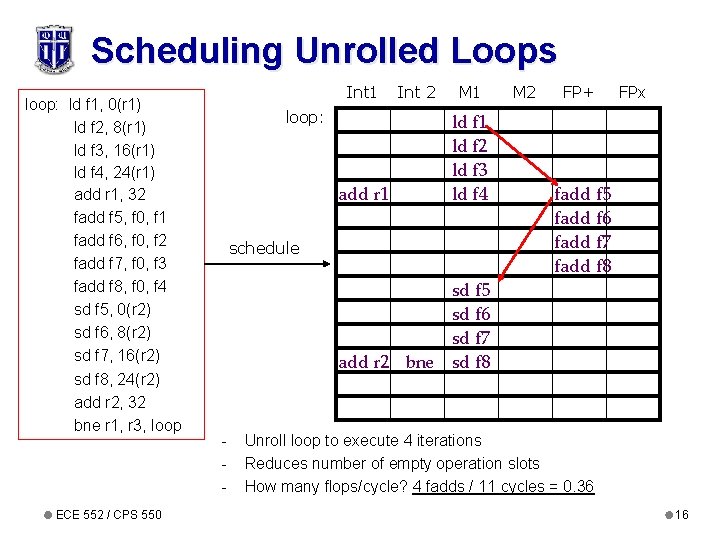 Scheduling Unrolled Loops

loop: ld f1, 0(r1)
ld f2, 8(r1)
ld f3, 16(r1)
ld f4, 24(r1)
add r1, 32
fadd f5, f0, f1
fadd f6, f0, f2
fadd f7, f0, f3
fadd f8, f0, f4
sd f5, 0(r2)
sd f6, 8(r2)
sd f7, 16(r2)
sd f8, 24(r2)
add r2, 32
bne r1, r3, loop

schedule

loop:

| Int1 | Int 2 | M1 | M2 | FP+ | FPx |
|---|---|---|---|---|---|
| | | ld f1 | | | |
| | | ld f2 | | | |
| | | ld f3 | | | |
| add r1 | | ld f4 | | fadd f5 | |
| | | | | fadd f6 | |
| | | | | fadd f7 | |
| | | | | fadd f8 | |
| | | sd f5 | | | |
| | | sd f6 | | | |
| | | sd f7 | | | |
| add r2 | bne | sd f8 | | | |
| | | | | | |
| | | | | | |

- Unroll loop to execute 4 iterations
- Reduces number of empty operation slots
- How many flops/cycle? 4 fadds / 11 cycles = 0.36

ECE 552 / CPS 550

16